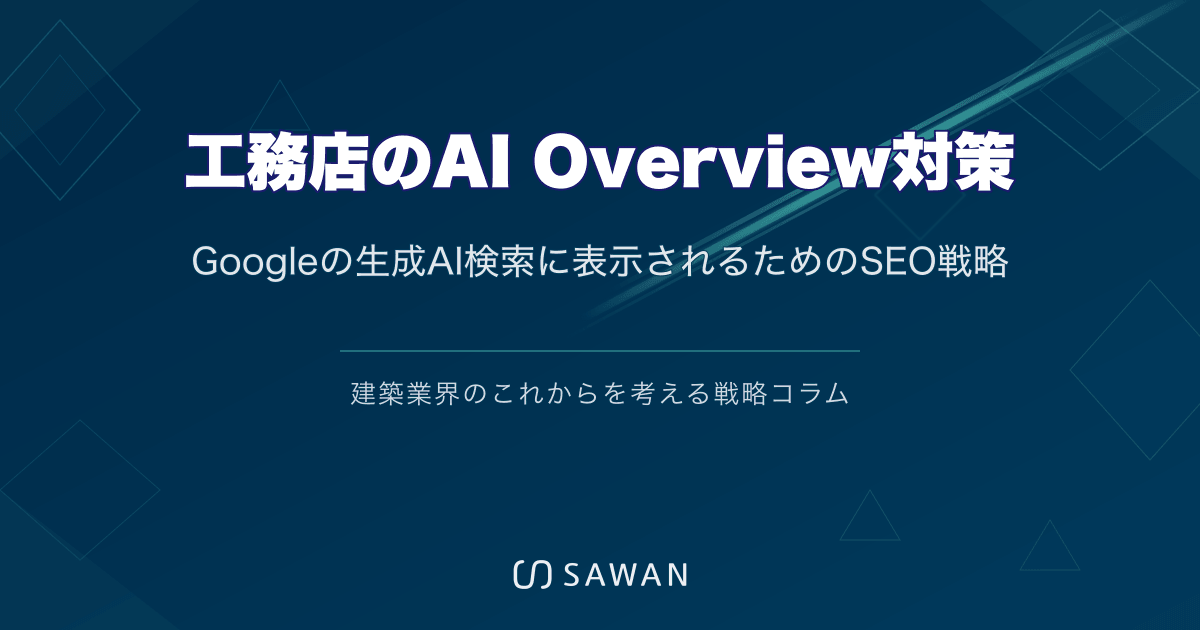 工務店のAI Overview対策

Googleの生成AI検索に表示されるためのSEO戦略

建築業界のこれからを考える戦略コラム

SAWAN